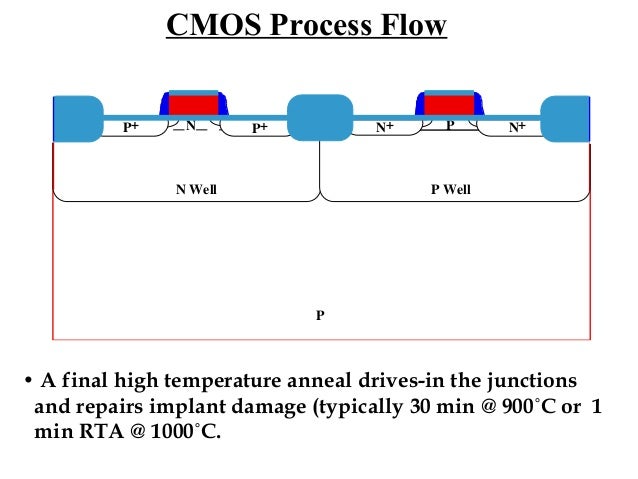 CMOS Process Flow

P+ N P+ N+ P N+

N Well

P Well

P

• A final high temperature anneal drives-in the junctions and repairs implant damage (typically 30 min @ 900˚C or 1 min RTA @ 1000˚C.